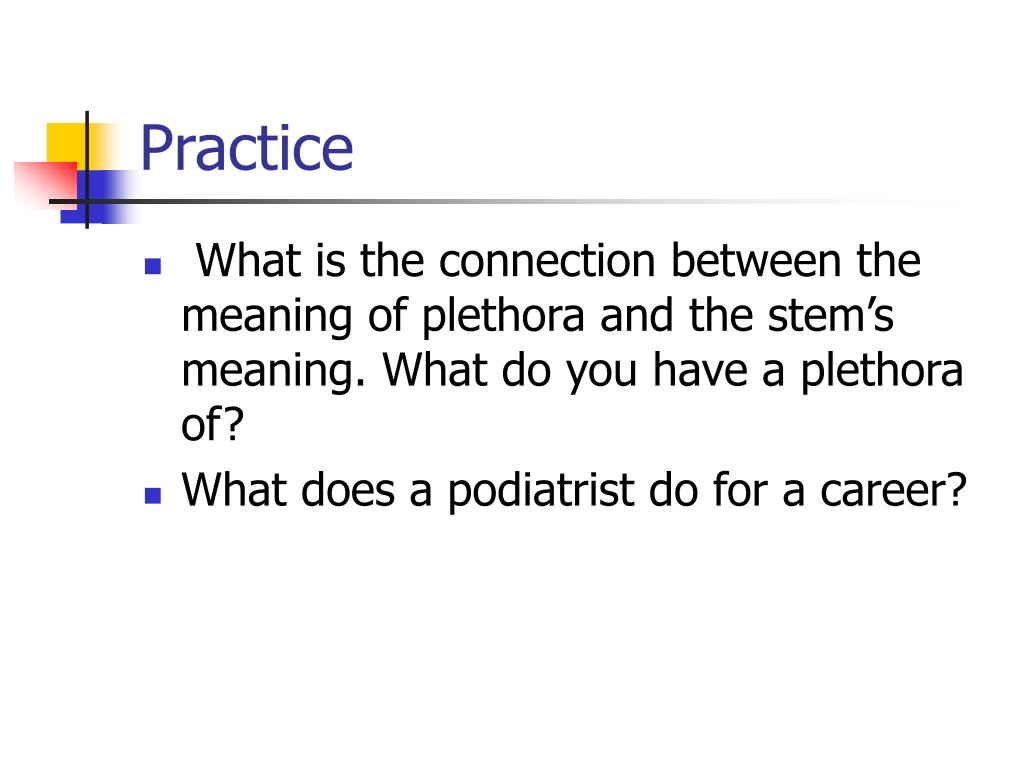 Practice

- What is the connection between the meaning of plethora and the stem’s meaning. What do you have a plethora of?
- What does a podiatrist do for a career?